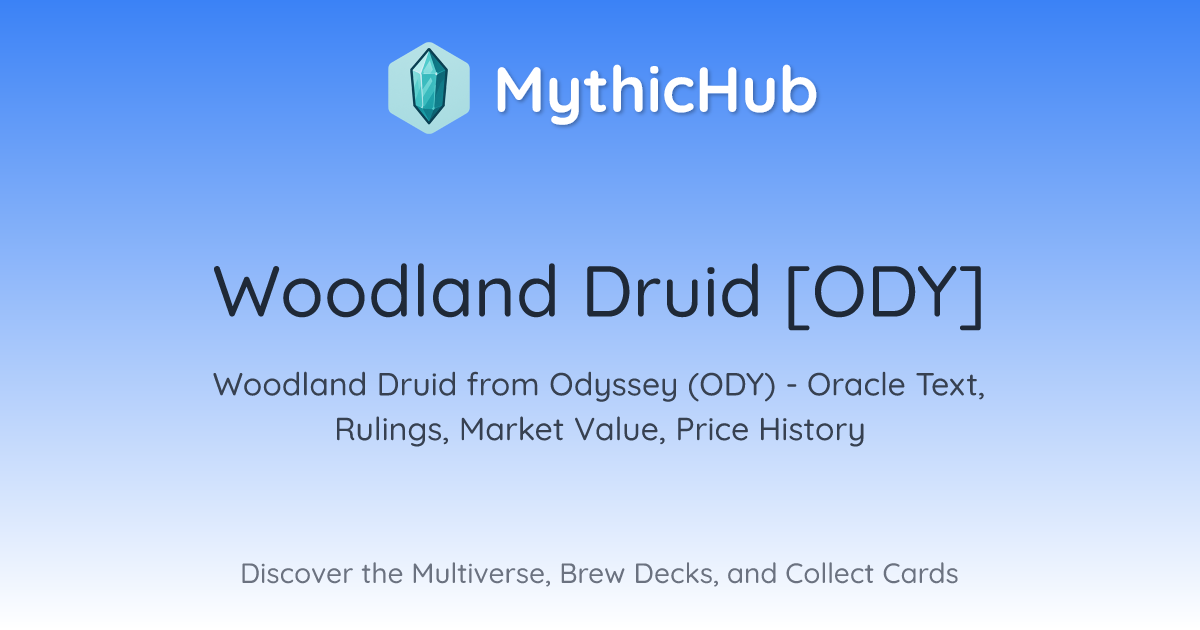 MythicHub

Woodland Druid [ODY]

Woodland Druid from Odyssey (ODY) - Oracle Text, Rulings, Market Value, Price History

Discover the Multiverse, Brew Decks, and Collect Cards